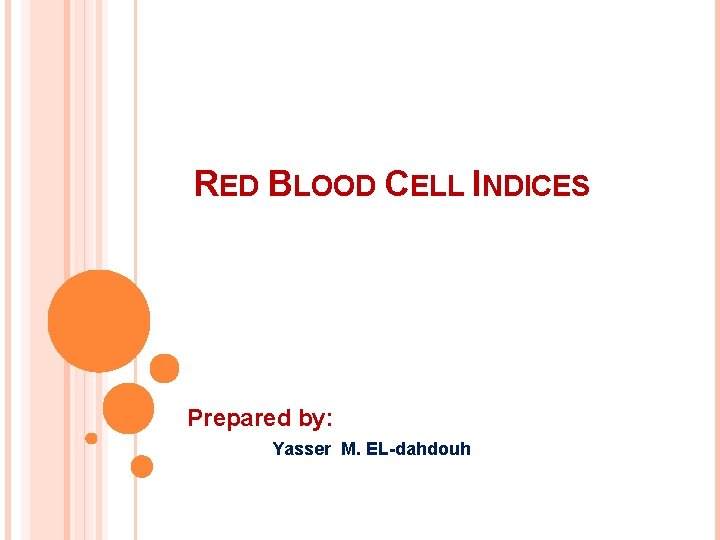 RED BLOOD CELL INDICES

Prepared by:

Yasser M. EL-dahdouh